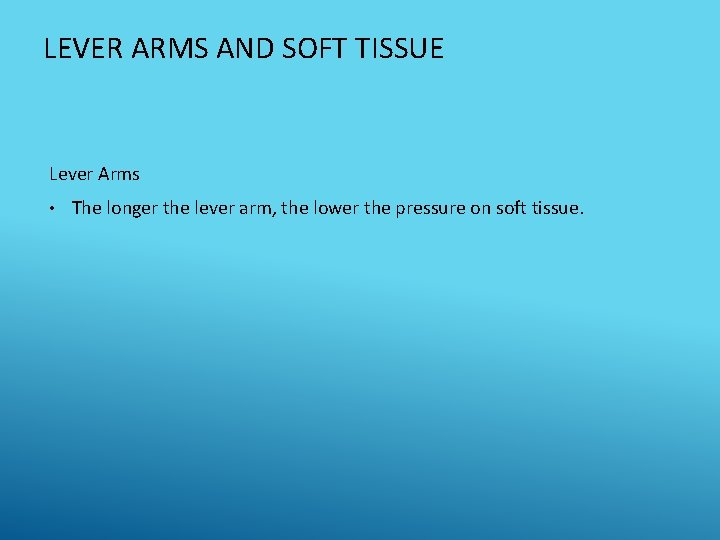 LEVER ARMS AND SOFT TISSUE

Lever Arms

• The longer the lever arm, the lower the pressure on soft tissue.